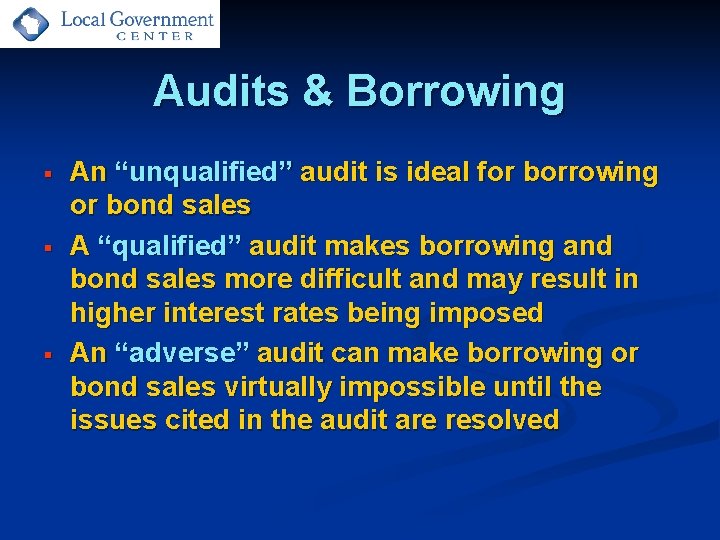 Local Government
CENTER

Audits & Borrowing

▪ An “unqualified” audit is ideal for borrowing or bond sales

▪ A “qualified” audit makes borrowing and bond sales more difficult and may result in higher interest rates being imposed

▪ An “adverse” audit can make borrowing or bond sales virtually impossible until the issues cited in the audit are resolved